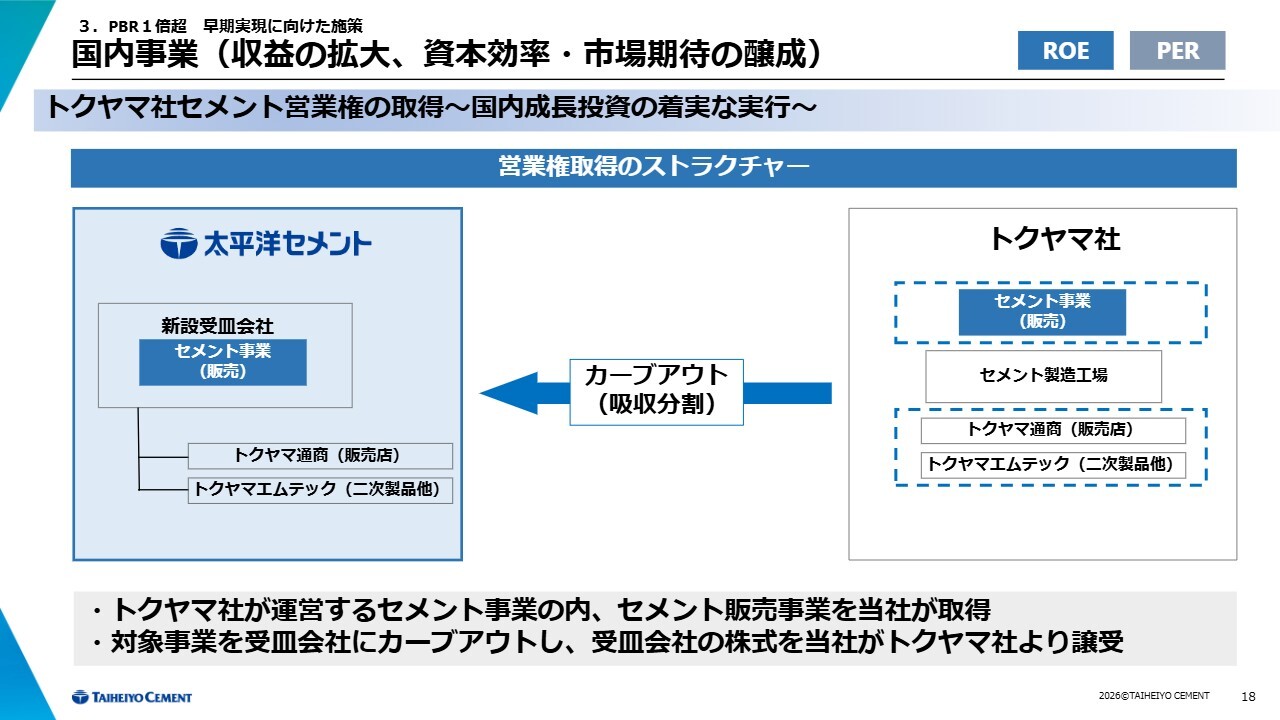 ３．PBR１倍超　早期実現に向けた施策
国内事業（収益の拡大、資本効率・市場期待の醸成）

ROE　PER

トクヤマ社セメント営業権の取得～国内成長投資の着実な実行～

営業権取得のストラクチャー

太平洋セメント

新設受皿会社
セメント事業（販売）

トクヤマ通商（販売店）
トクヤマエムテック（二次製品他）

カーブアウト（吸収分割）

トクヤマ社
セメント事業（販売）
セメント製造工場
トクヤマ通商（販売店）
トクヤマエムテック（二次製品他）

・トクヤマ社が運営するセメント事業の内、セメント販売事業を当社が取得
・対象事業を受皿会社にカーブアウトし、受皿会社の株式を当社がトクヤマ社より譲受

TAIHEIYO CEMENT

2026©TAIHEIYO CEMENT　18